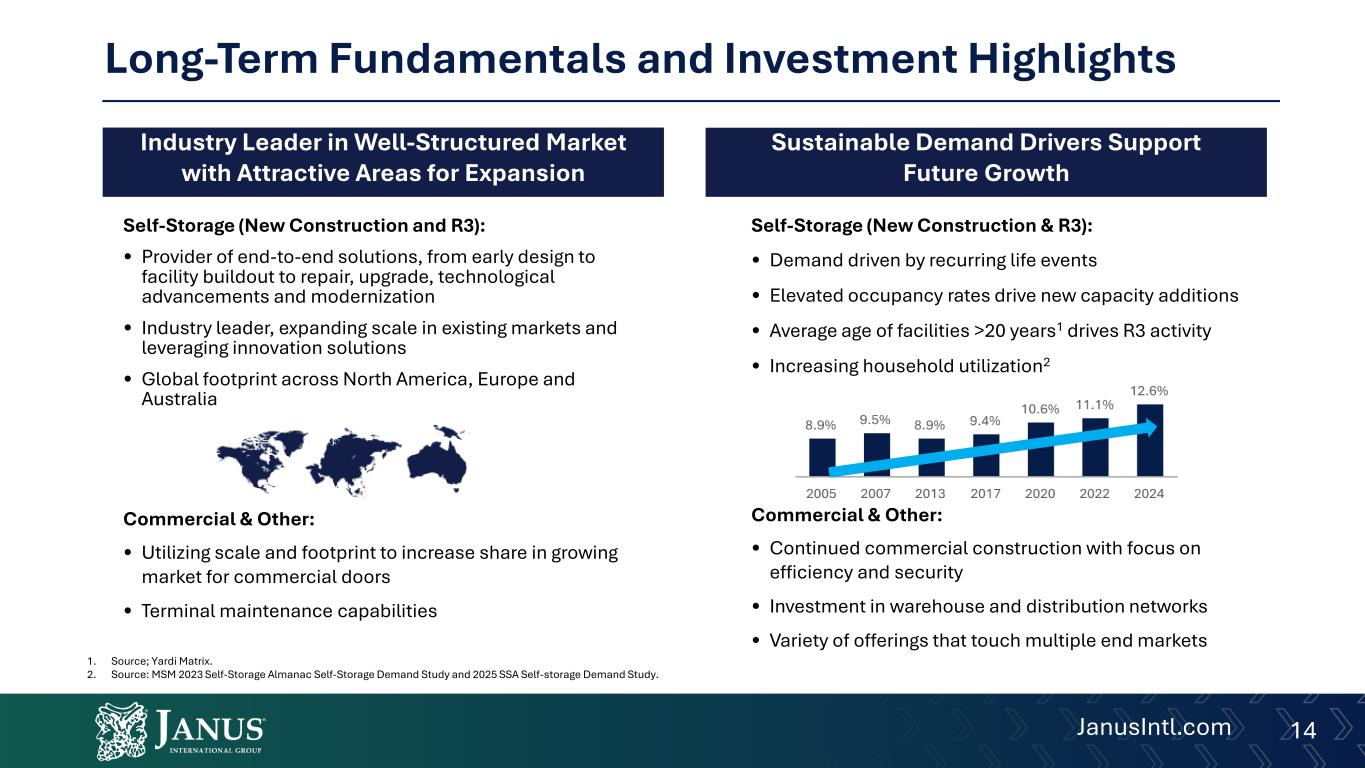 Long-Term Fundamentals and Investment Highlights

Industry Leader in Well-Structured Market with Attractive Areas for Expansion

Self-Storage (New Construction and R3):

• Provider of end-to-end solutions, from early design to facility buildout to repair, upgrade, technological advancements and modernization

• Industry leader, expanding scale in existing markets and leveraging innovation solutions

• Global footprint across North America, Europe and Australia

Commercial & Other:

• Utilizing scale and footprint to increase share in growing market for commercial doors

• Terminal maintenance capabilities

Sustainable Demand Drivers Support Future Growth

Self-Storage (New Construction & R3):

• Demand driven by recurring life events

• Elevated occupancy rates drive new capacity additions

• Average age of facilities >20 years$^1$ drives R3 activity

• Increasing household utilization$^2$

8.9% 9.5% 8.9% 9.4% 10.6% 11.1% 12.6%

2005 2007 2013 2017 2020 2022 2024

Commercial & Other:

• Continued commercial construction with focus on efficiency and security

• Investment in warehouse and distribution networks

• Variety of offerings that touch multiple end markets

1. Source; Yardi Matrix.
2. Source: MSM 2023 Self-Storage Almanac Self-Storage Demand Study and 2025 SSA Self-storage Demand Study.

JANUS INTERNATIONAL GROUP

JanusIntl.com 14